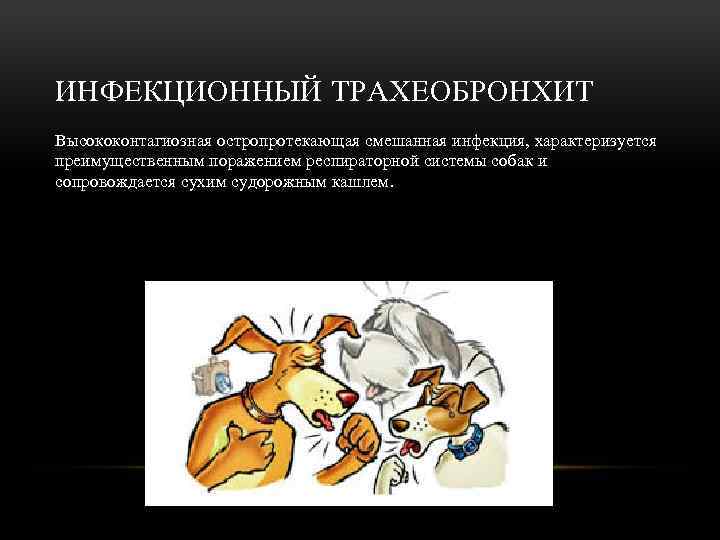 ИНФЕКЦИОННЫЙ ТРАХЕОБРОНХИТ

Высококонтагиозная остропротекающая смешанная инфекция, характеризуется преимущественным поражением респираторной системы собак и сопровождается сухим судорожным кашлем.